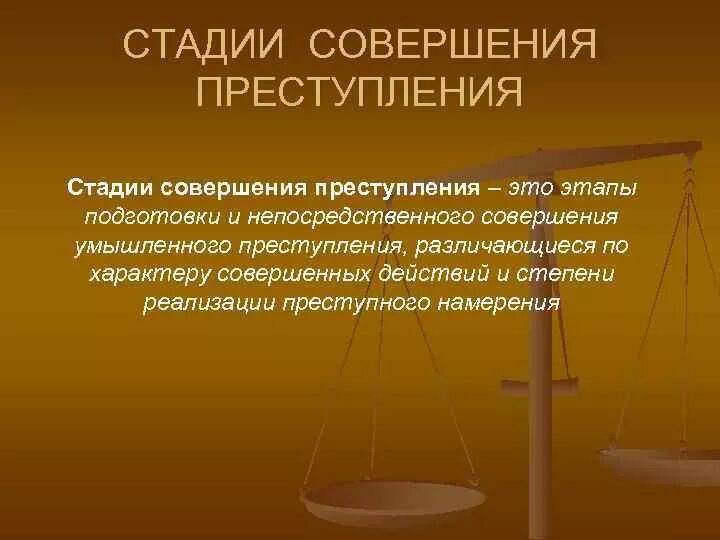 СТАДИИ СОВЕРШЕНИЯ ПРЕСТУПЛЕНИЯ

Стадии совершения преступления – это этапы подготовки и непосредственного совершения умышленного преступления, различающиеся по характеру совершенных действий и степени реализации преступного намерения